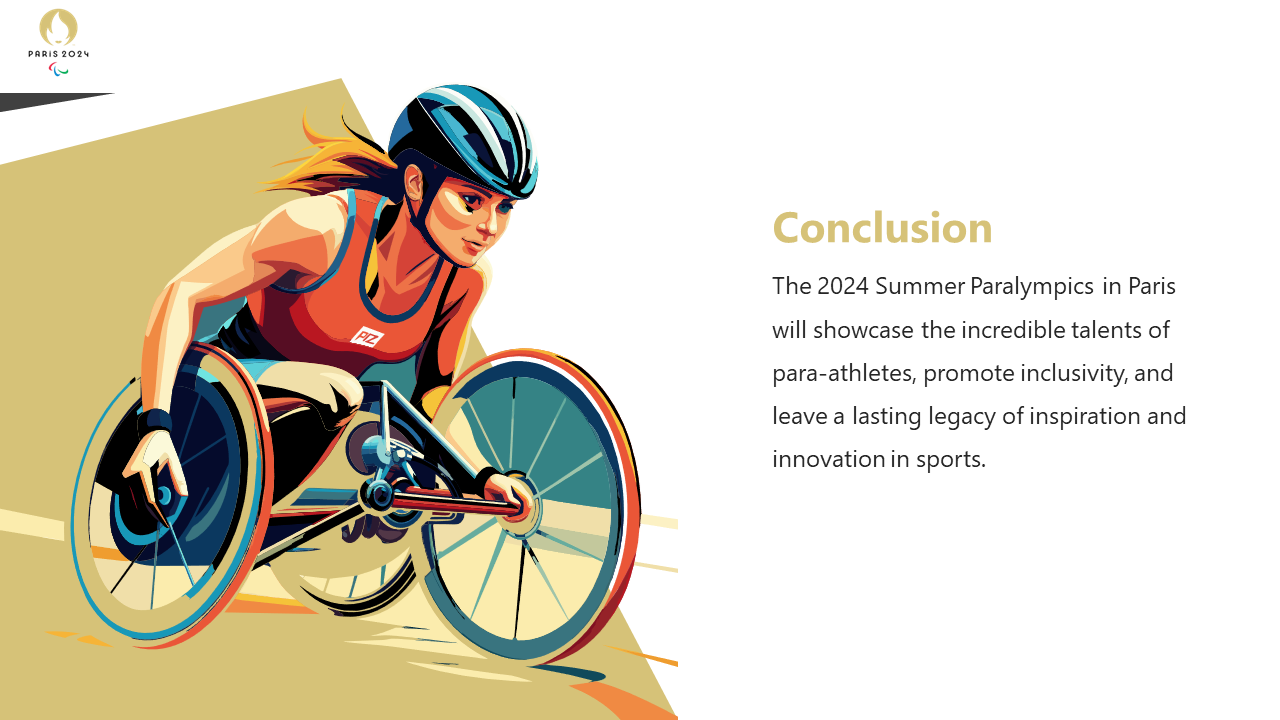 PARIS 2024

PIZ

Conclusion

The 2024 Summer Paralympics in Paris will showcase the incredible talents of para-athletes, promote inclusivity, and leave a lasting legacy of inspiration and innovation in sports.